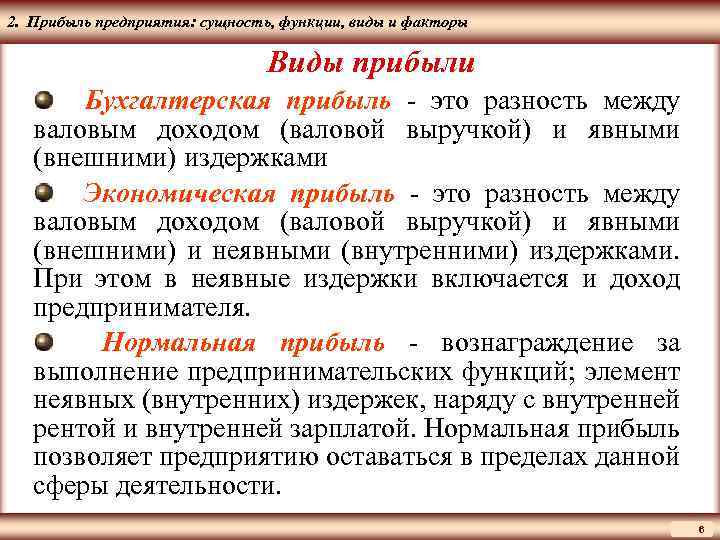 2. Прибыль предприятия: сущность, функции, виды и факторы

Виды прибыли

Бухгалтерская прибыль - это разность между валовым доходом (валовой выручкой) и явными (внешними) издержками

Экономическая прибыль - это разность между валовым доходом (валовой выручкой) и явными (внешними) и неявными (внутренними) издержками. При этом в неявные издержки включается и доход предпринимателя.

Нормальная прибыль - вознаграждение за выполнение предпринимательских функций; элемент неявных (внутренних) издержек, наряду с внутренней рентой и внутренней зарплатой. Нормальная прибыль позволяет предприятию оставаться в пределах данной сферы деятельности.

6